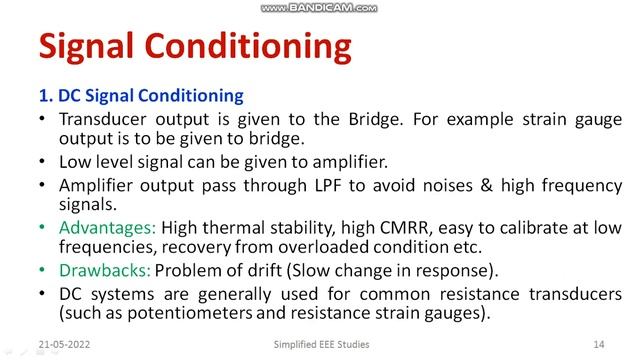 www.BANDICAM.com

Signal Conditioning

1. DC Signal Conditioning

• Transducer output is given to the Bridge. For example strain gauge output is to be given to bridge.
• Low level signal can be given to amplifier.
• Amplifier output pass through LPF to avoid noises & high frequency signals.
• Advantages: High thermal stability, high CMRR, easy to calibrate at low frequencies, recovery from overloaded condition etc.
• Drawbacks: Problem of drift (Slow change in response).
• DC systems are generally used for common resistance transducers (such as potentiometers and resistance strain gauges).

21-05-2022 Simplified EEE Studies 14